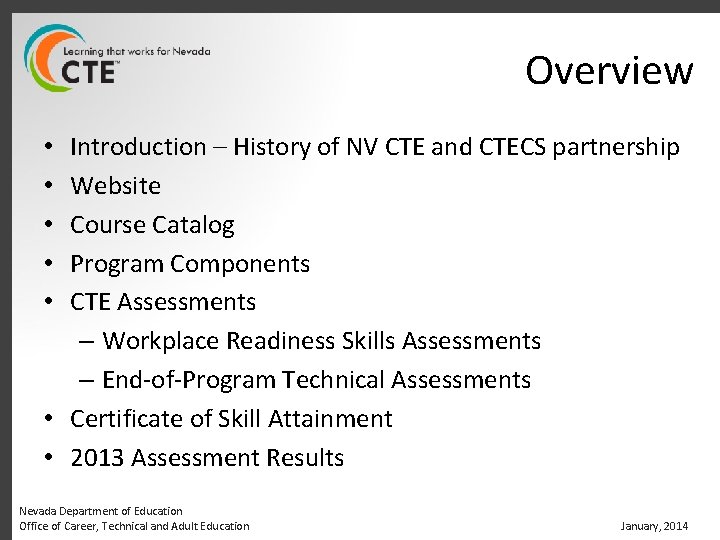 Learning that works for Nevada
CTE™

Overview

• Introduction – History of NV CTE and CTECS partnership
• Website
• Course Catalog
• Program Components
• CTE Assessments
– Workplace Readiness Skills Assessments
– End-of-Program Technical Assessments
• Certificate of Skill Attainment
• 2013 Assessment Results

Nevada Department of Education
Office of Career, Technical and Adult Education

January, 2014